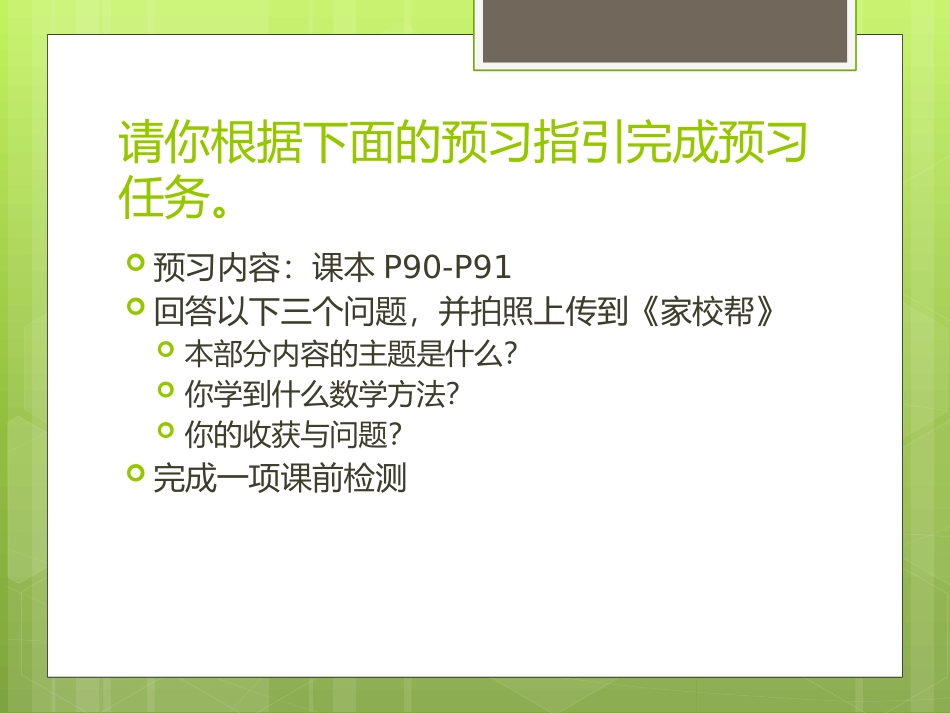 请你根据下面的预习指引完成预习任务。

预习内容：课本 P90-P91

回答以下三个问题，并拍照上传到《家校帮》

本部分内容的主题是什么?

你学到什么数学方法?

你的收获与问题?

完成一项课前检测